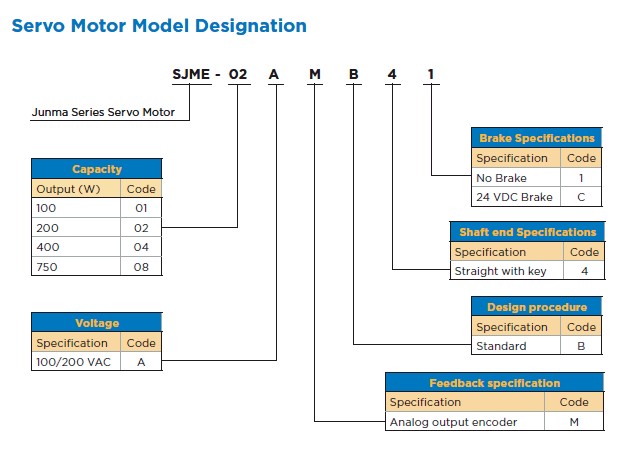 Servo Motor Model Designation

SJME - 02 A M B 4 1

Junma Series Servo Motor

| Capacity | |
|---|---|
| Output (W) | Code |
| 100 | 01 |
| 200 | 02 |
| 400 | 04 |
| 750 | 08 |

| Voltage | |
|---|---|
| Specification | Code |
| 100/200 VAC | A |

| Brake Specifications | |
|---|---|
| Specification | Code |
| No Brake | 1 |
| 24 VDC Brake | C |

| Shaft end Specifications | |
|---|---|
| Specification | Code |
| Straight with key | 4 |

| Design procedure | |
|---|---|
| Specification | Code |
| Standard | B |

| Feedback specification | |
|---|---|
| Specification | Code |
| Analog output encoder | M |